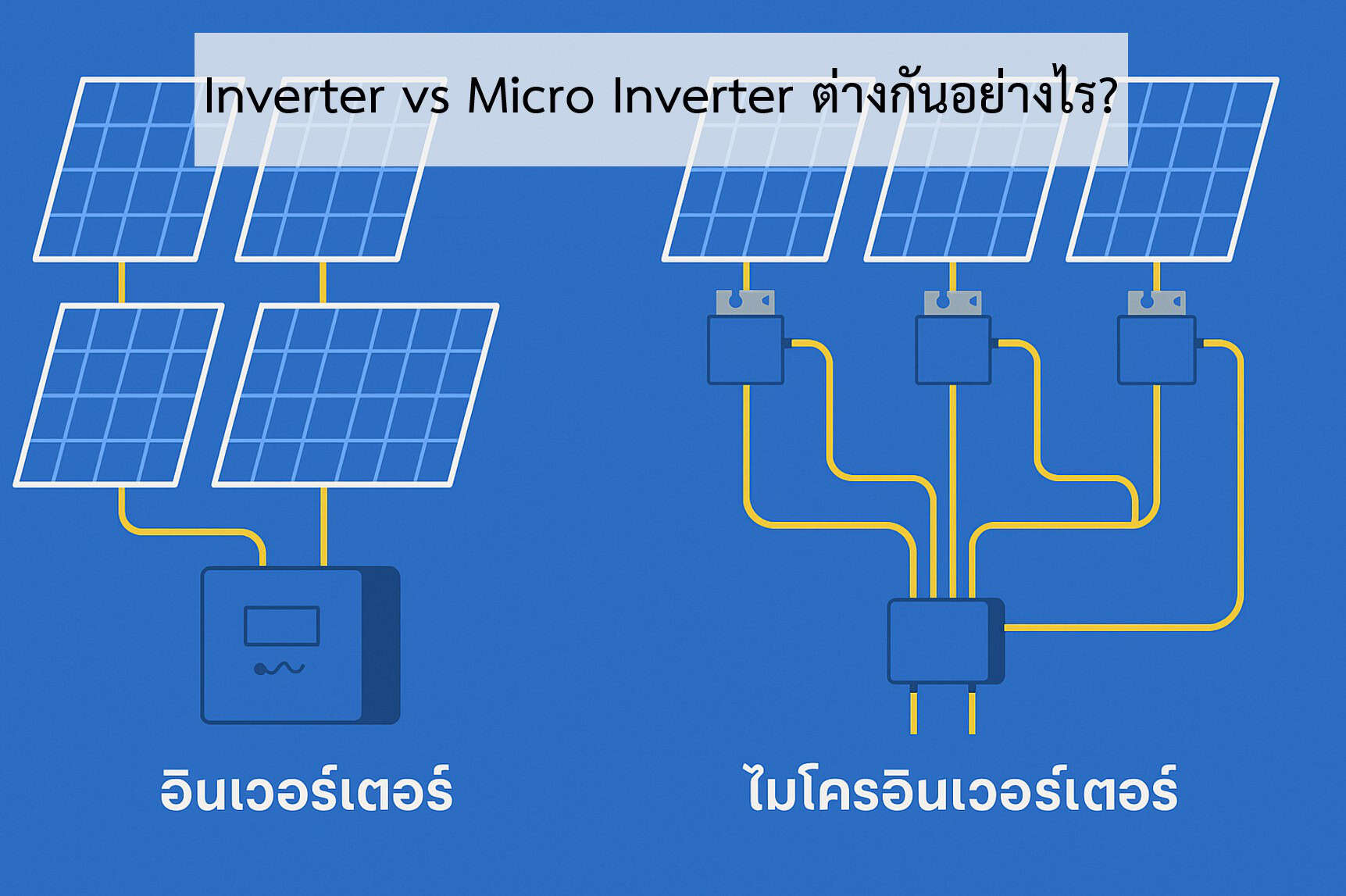 Inverter vs Micro Inverter ต่างกันอย่างไร?

อินเวอร์เตอร์

ไมโครอินเวอร์เตอร์